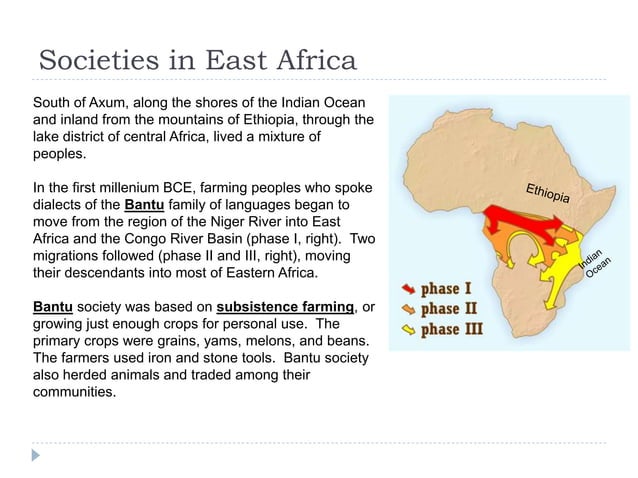 Societies in East Africa

South of Axum, along the shores of the Indian Ocean and inland from the mountains of Ethiopia, through the lake district of central Africa, lived a mixture of peoples.

In the first millenium BCE, farming peoples who spoke dialects of the Bantu family of languages began to move from the region of the Niger River into East Africa and the Congo River Basin (phase I, right). Two migrations followed (phase II and III, right), moving their descendants into most of Eastern Africa.

Bantu society was based on subsistence farming, or growing just enough crops for personal use. The primary crops were grains, yams, melons, and beans. The farmers used iron and stone tools. Bantu society also herded animals and traded among their communities.

Ethiopia

Indian Ocean

phase I
phase II
phase III